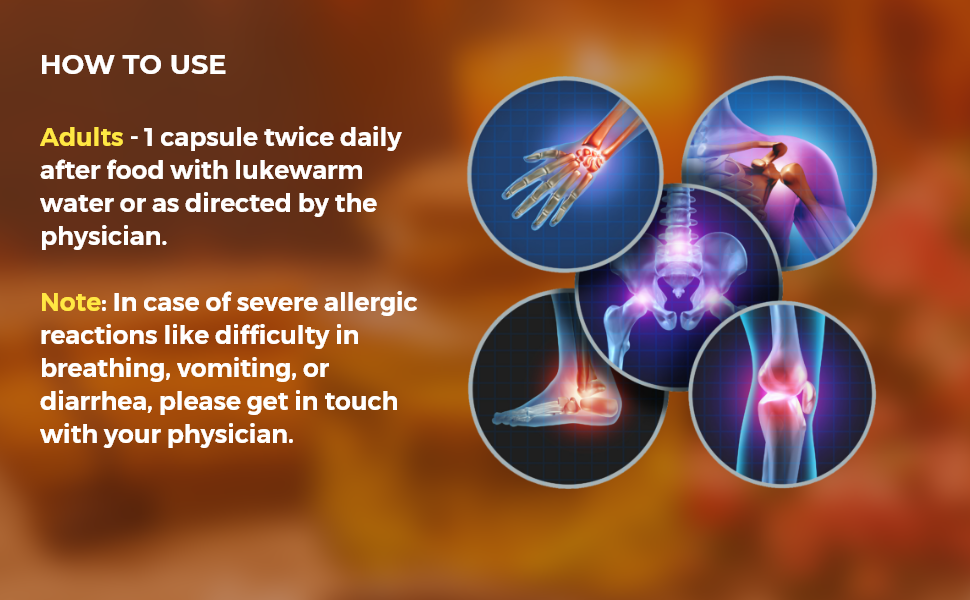 HOW TO USE

Adults - 1 capsule twice daily after food with lukewarm water or as directed by the physician.

Note: In case of severe allergic reactions like difficulty in breathing, vomiting, or diarrhea, please get in touch with your physician.